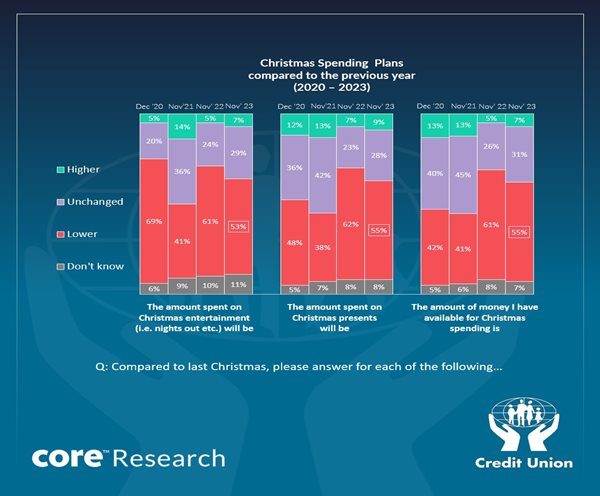 Christmas Spending Plans compared to the previous year (2020 – 2023)

Higher
Unchanged
Lower
Don't know

| | Dec '20 | Nov'21 | Nov' 22 | Nov' 23 |
|---|---|---|---|---|
| Higher | 5% | 14% | 5% | 7% |
| Unchanged | 20% | 36% | 24% | 29% |
| Lower | 69% | 41% | 61% | 53% |
| Don't know | 6% | 9% | 10% | 11% |

The amount spent on Christmas entertainment (i.e. nights out etc.) will be

| | Dec '20 | Nov'21 | Nov' 22 | Nov' 23 |
|---|---|---|---|---|
| Higher | 12% | 13% | 7% | 9% |
| Unchanged | 36% | 42% | 23% | 28% |
| Lower | 48% | 38% | 62% | 55% |
| Don't know | 5% | 7% | 8% | 8% |

The amount spent on Christmas presents will be

| | Dec '20 | Nov'21 | Nov' 22 | Nov' 23 |
|---|---|---|---|---|
| Higher | 13% | 13% | 5% | 7% |
| Unchanged | 40% | 45% | 26% | 31% |
| Lower | 42% | 41% | 61% | 55% |
| Don't know | 5% | 6% | 8% | 7% |

The amount of money I have available for Christmas spending is

Q: Compared to last Christmas, please answer for each of the following...

core™ Research

Credit Union